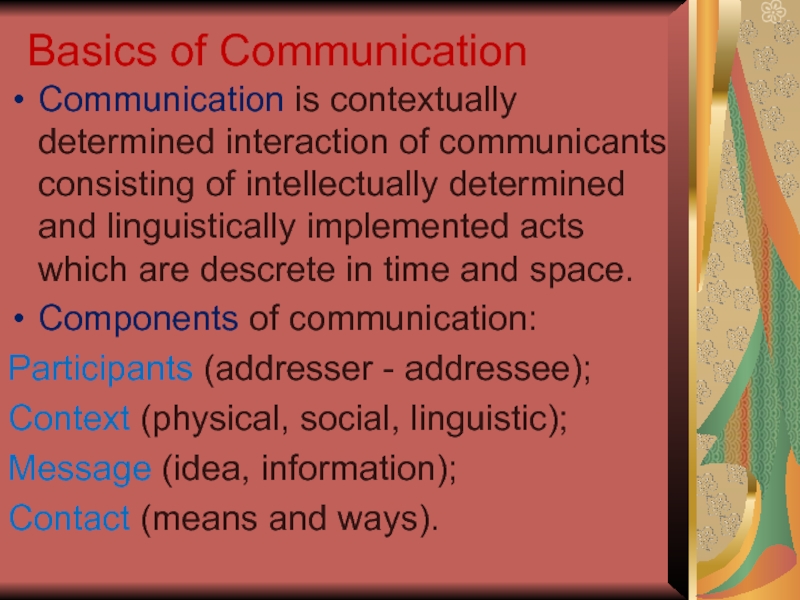 Basics of Communication

• Communication is contextually determined interaction of communicants consisting of intellectually determined and linguistically implemented acts which are descrete in time and space.

• Components of communication:

Participants (addresser - addressee);

Context (physical, social, linguistic);

Message (idea, information);

Contact (means and ways).